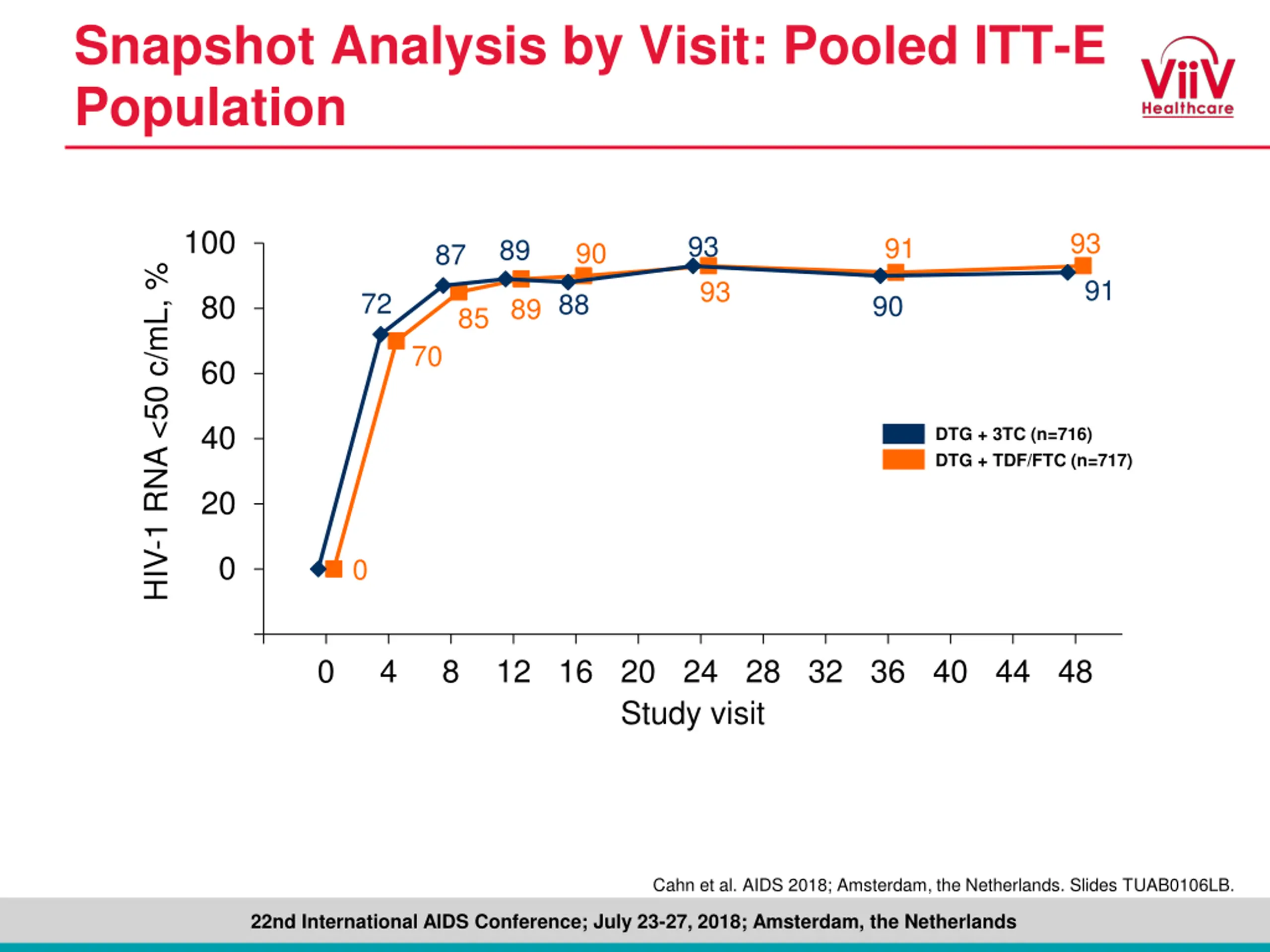 Snapshot Analysis by Visit: Pooled ITT-E Population

ViiV Healthcare

HIV-1 RNA <50 c/mL, %

100
80
60
40
20
0

72
87
89
88
93
90
91
0
70
85
89
90
93
91
93

DTG + 3TC (n=716)
DTG + TDF/FTC (n=717)

0 4 8 12 16 20 24 28 32 36 40 44 48
Study visit

Cahn et al. AIDS 2018; Amsterdam, the Netherlands. Slides TUAB0106LB.

22nd International AIDS Conference; July 23-27, 2018; Amsterdam, the Netherlands